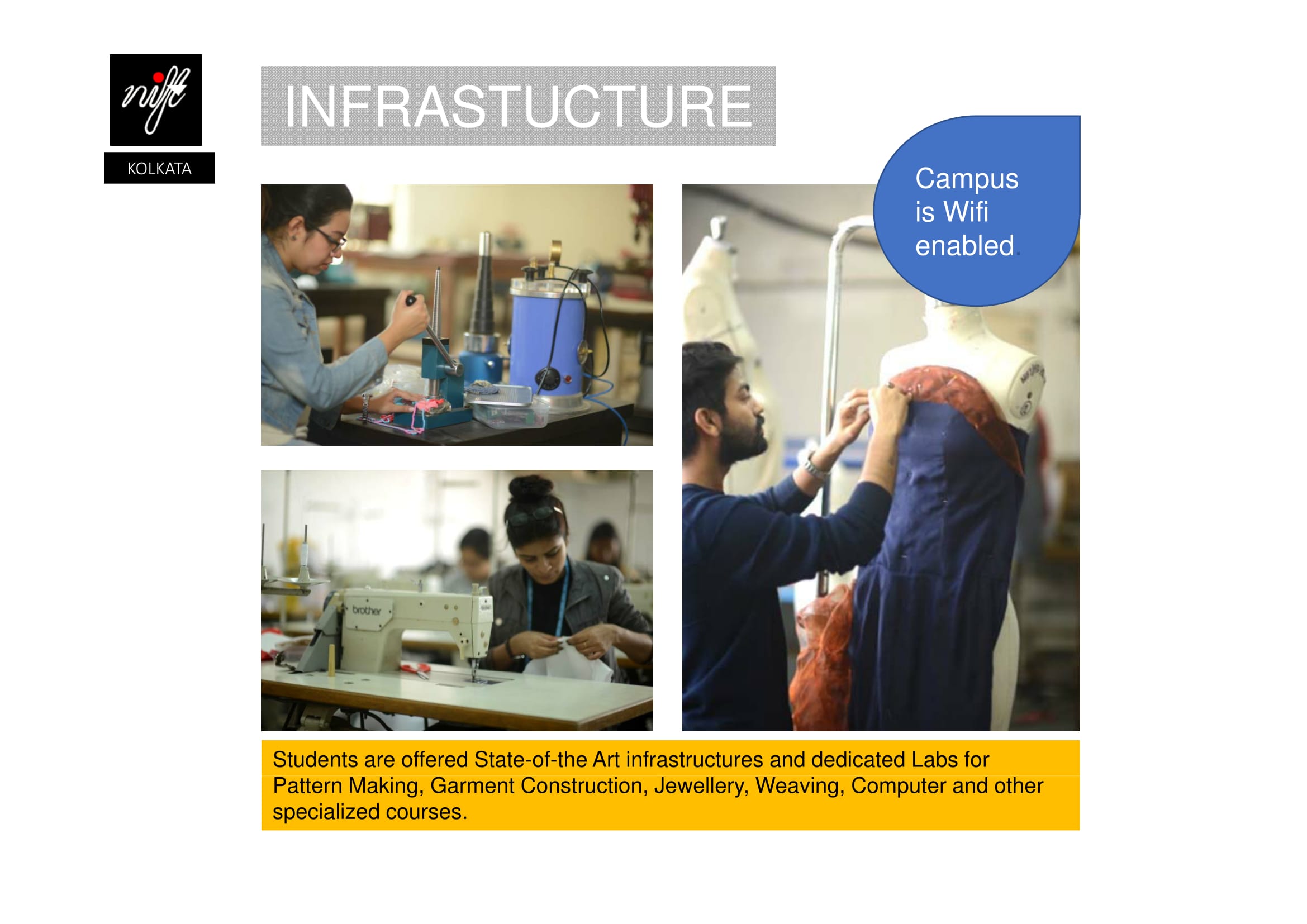 nift

KOLKATA

INFRASTUCTURE

Campus is Wifi enabled.

brother

Students are offered State-of-the Art infrastructures and dedicated Labs for Pattern Making, Garment Construction, Jewellery, Weaving, Computer and other specialized courses.